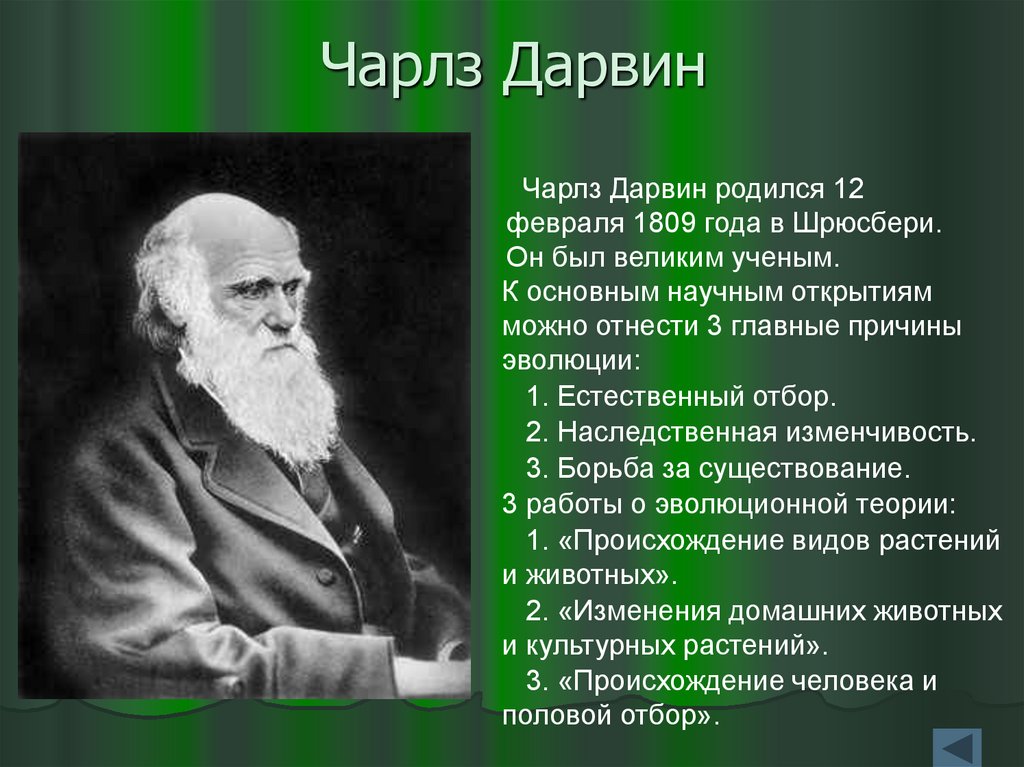 Чарлз Дарвин

Чарлз Дарвин родился 12 февраля 1809 года в Шрюсбери. Он был великим ученым.
К основным научным открытиям можно отнести 3 главные причины эволюции:
1. Естественный отбор.
2. Наследственная изменчивость.
3. Борьба за существование.
3 работы о эволюционной теории:
1. «Происхождение видов растений и животных».
2. «Изменения домашних животных и культурных растений».
3. «Происхождение человека и половой отбор».